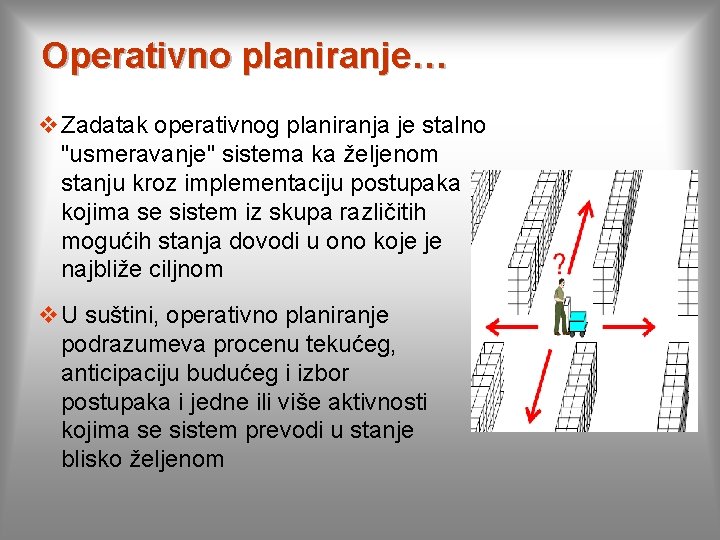 Operativno planiranje…

❖ Zadatak operativnog planiranja je stalno "usmeravanje" sistema ka željenom stanju kroz implementaciju postupaka kojima se sistem iz skupa različitih mogućih stanja dovodi u ono koje je najbliže ciljnom

❖ U suštini, operativno planiranje podrazumeva procenu tekućeg, anticipaciju budućeg i izbor postupaka i jedne ili više aktivnosti kojima se sistem prevodi u stanje blisko željenom

?